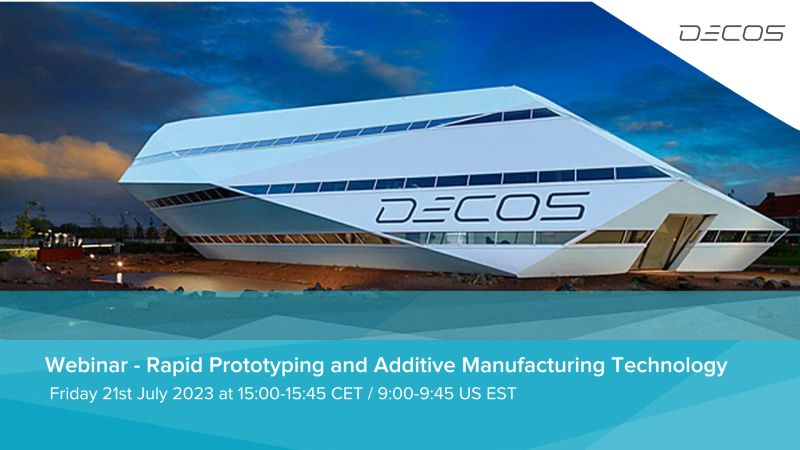 DECOS

DECOS

Webinar - Rapid Prototyping and Additive Manufacturing Technology
Friday 21st July 2023 at 15:00-15:45 CET / 9:00-9:45 US EST